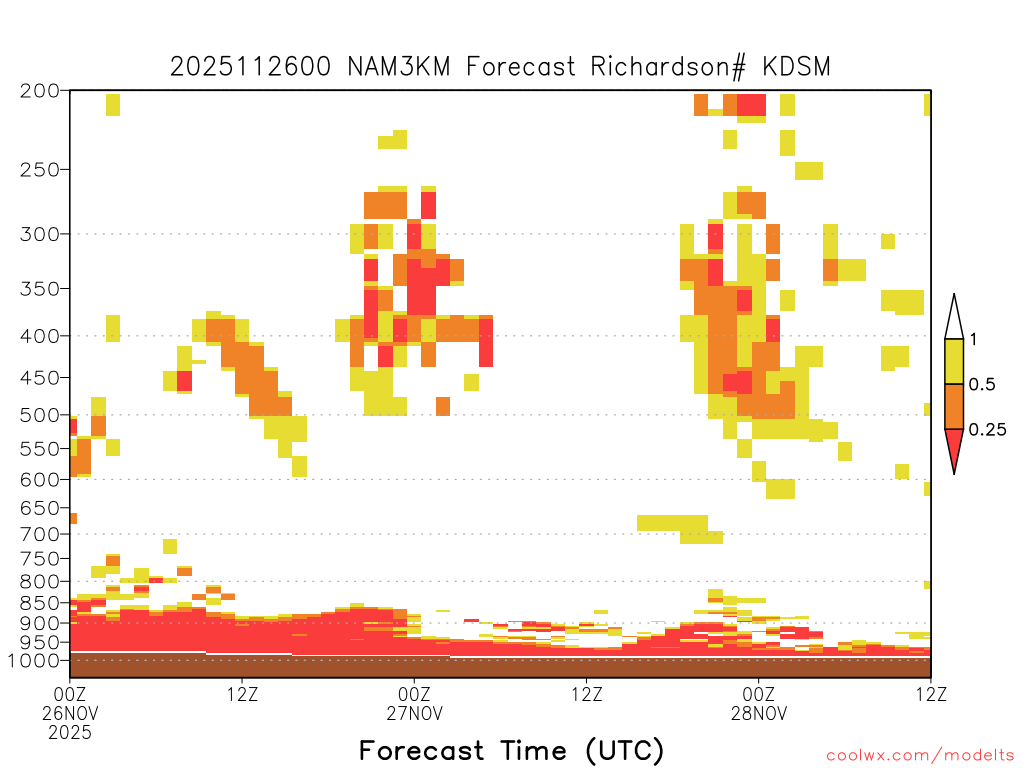 2025112600 NAM3KM Forecast Richardson# KDSM

200
250
300
350
400
450
500
550
600
650
700
750
800
850
900
950
1000

1
0.5
0.25

00Z
26NOV
2025
12Z
00Z
27NOV
12Z
00Z
28NOV
12Z

Forecast Time (UTC)

coolwx.com/modelts